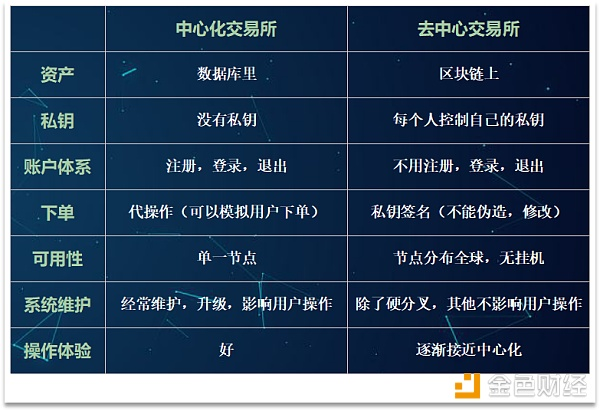 |  | 中心化交易所 | 去中心交易所 |
|---|---|---|
| 资产 | 数据库里 | 区块链上 |
| 私钥 | 没有私钥 | 每个人控制自己的私钥 |
| 账户体系 | 注册，登录，退出 | 不用注册，登录，退出 |
| 下单 | 代操作（可以模拟用户下单） | 私钥签名（不能伪造，修改） |
| 可用性 | 单一节点 | 节点分布全球，无挂机 |
| 系统维护 | 经常维护，升级，影响用户操作 | 除了硬分叉，其他不影响用户操作 |
| 操作体验 | 好 | 逐渐接近中心化 |

金色财经